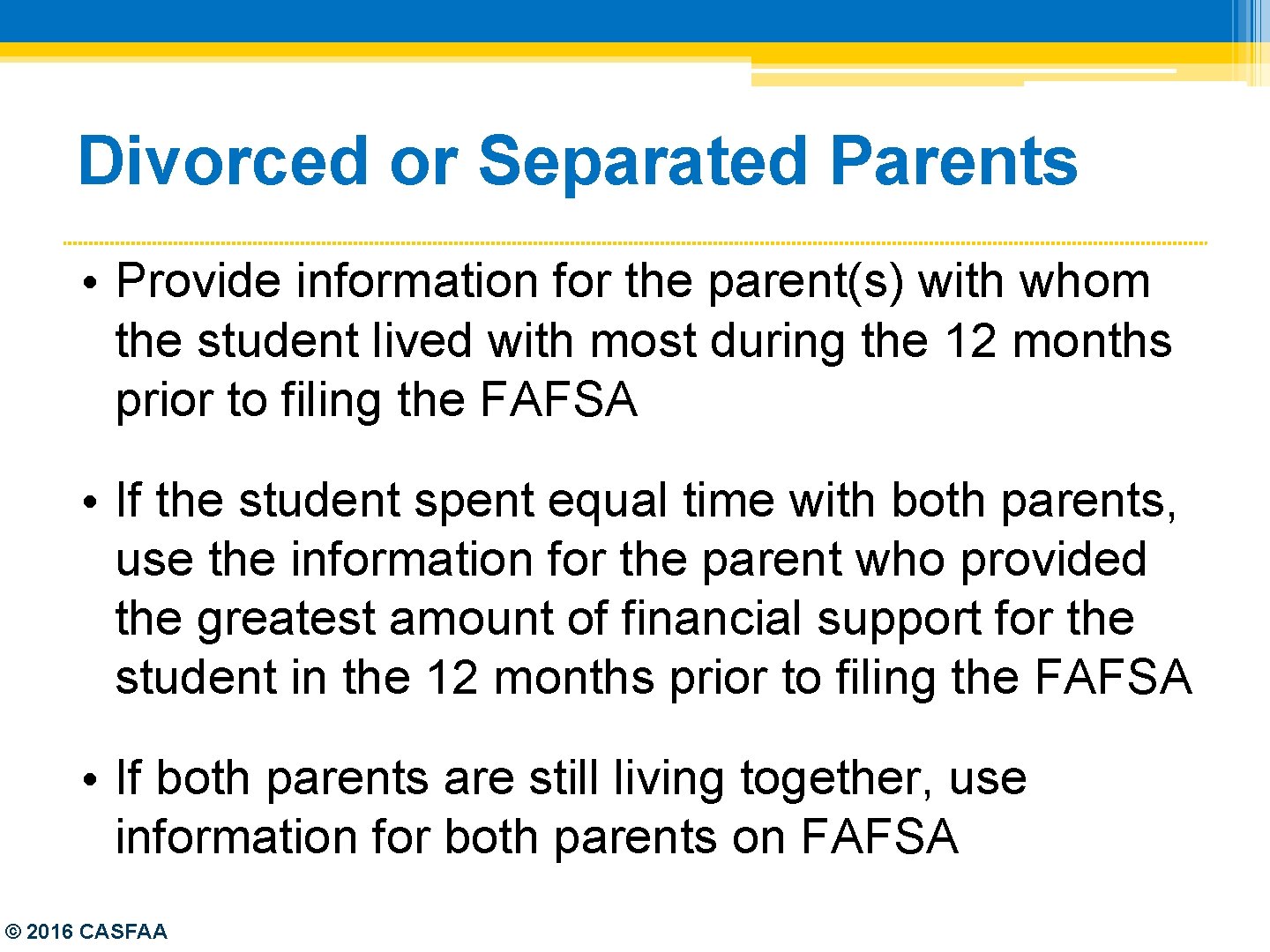 Divorced or Separated Parents

• Provide information for the parent(s) with whom the student lived with most during the 12 months prior to filing the FAFSA

• If the student spent equal time with both parents, use the information for the parent who provided the greatest amount of financial support for the student in the 12 months prior to filing the FAFSA

• If both parents are still living together, use information for both parents on FAFSA

© 2016 CASFAA